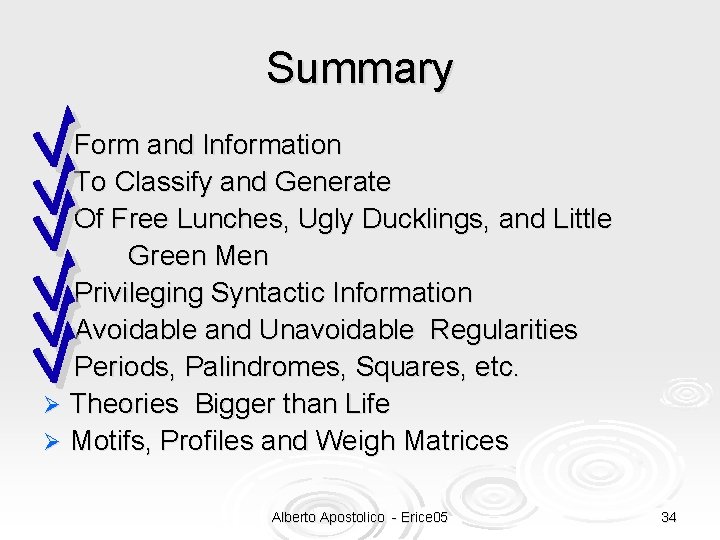 Summary

Form and Information
To Classify and Generate
Of Free Lunches, Ugly Ducklings, and Little Green Men
Privileging Syntactic Information
Avoidable and Unavoidable Regularities
Periods, Palindromes, Squares, etc.
Theories Bigger than Life
Motifs, Profiles and Weigh Matrices

Alberto Apostolico - Erice05

34